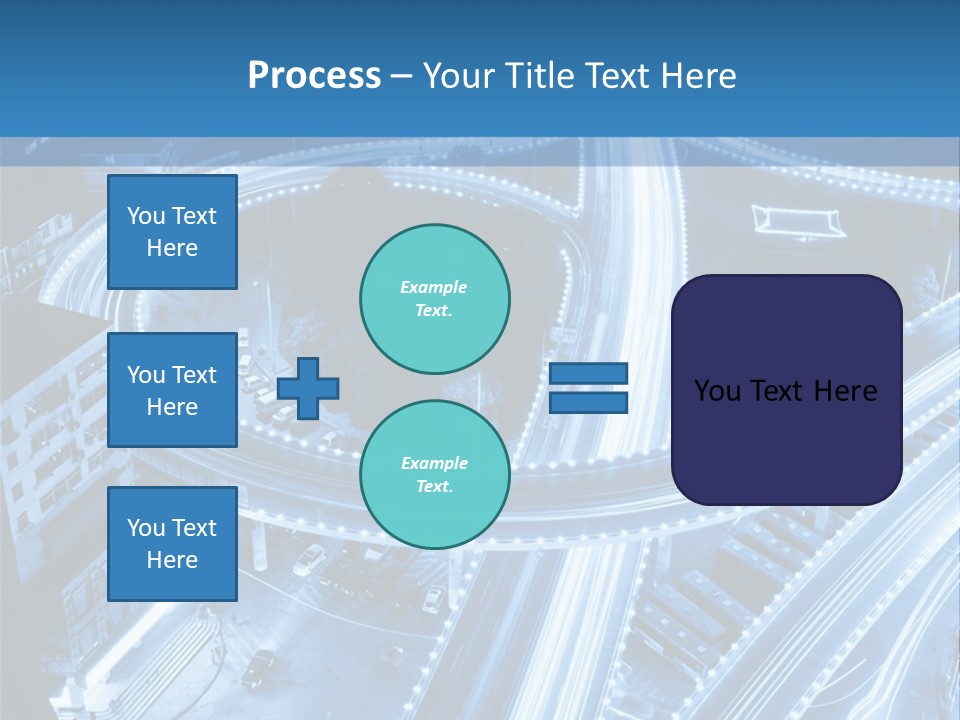 Process – Your Title Text Here

You Text Here

You Text Here

You Text Here

Example Text.

Example Text.

You Text Here